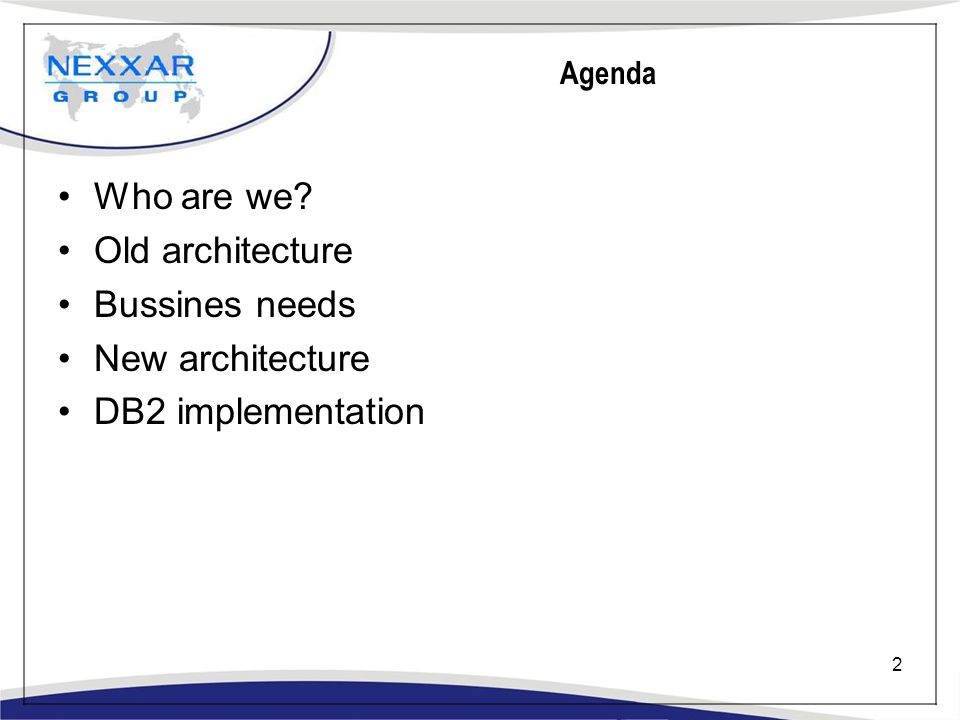 NEXXAR
GROUP

Agenda

• Who are we?
• Old architecture
• Bussines needs
• New architecture
• DB2 implementation

2